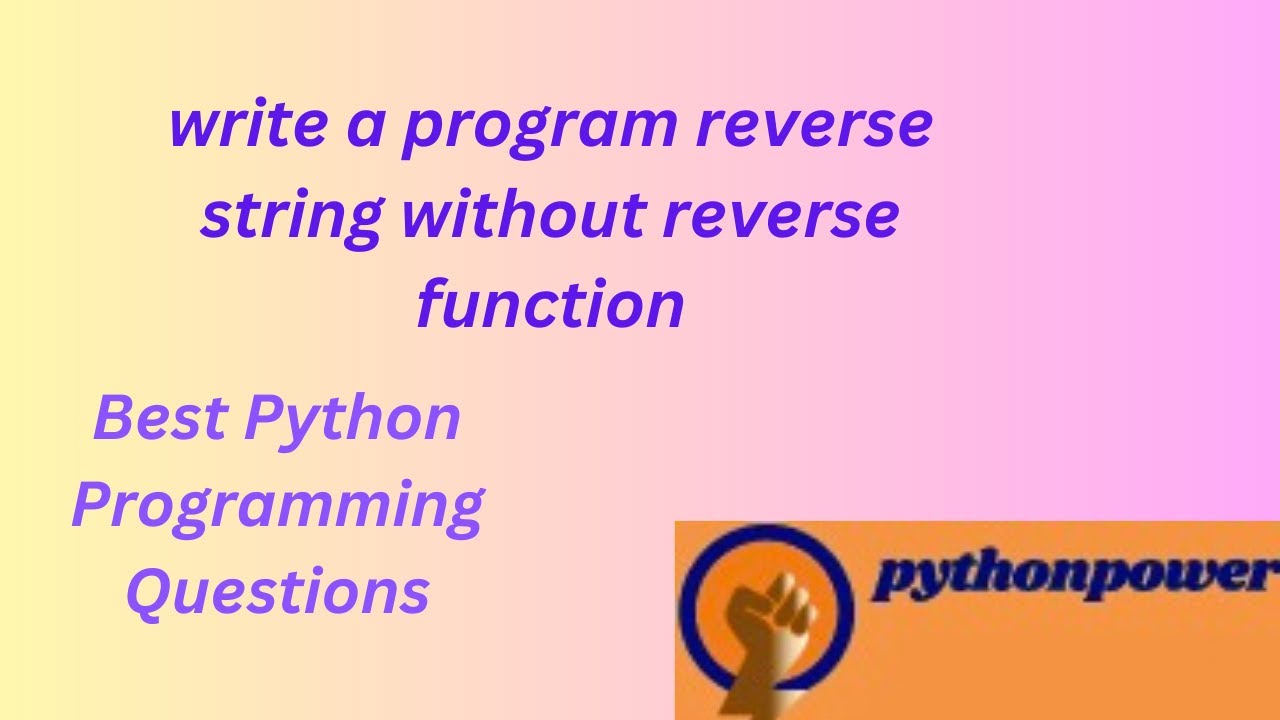 write a program reverse string without reverse function

Best Python Programming Questions

pythonpower